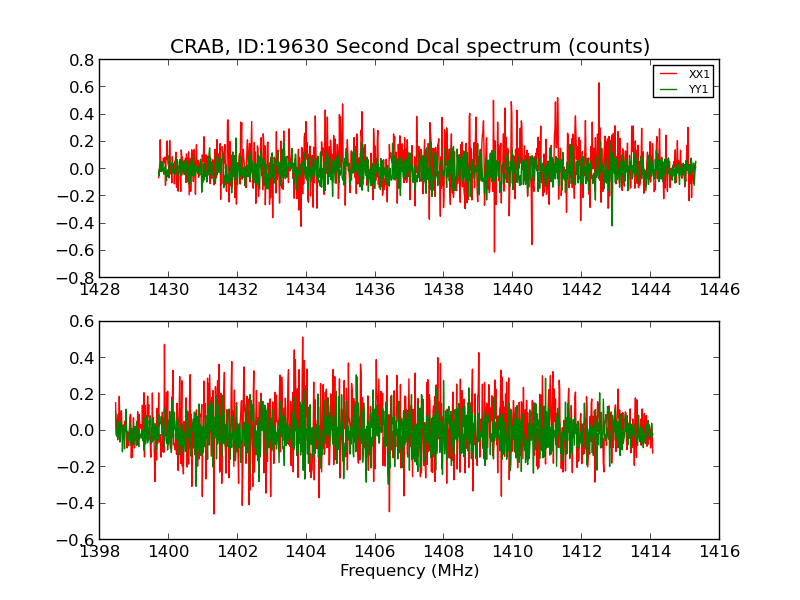 CRAB, ID:19630 Second Dcal spectrum (counts)

XX1
YY1

0.8
0.6
0.4
0.2
0.0
−0.2
−0.4
−0.6
−0.8

1428 1430 1432 1434 1436 1438 1440 1442 1444 1446

0.6
0.4
0.2
0.0
−0.2
−0.4
−0.6

1398 1400 1402 1404 1406 1408 1410 1412 1414 1416

Frequency (MHz)